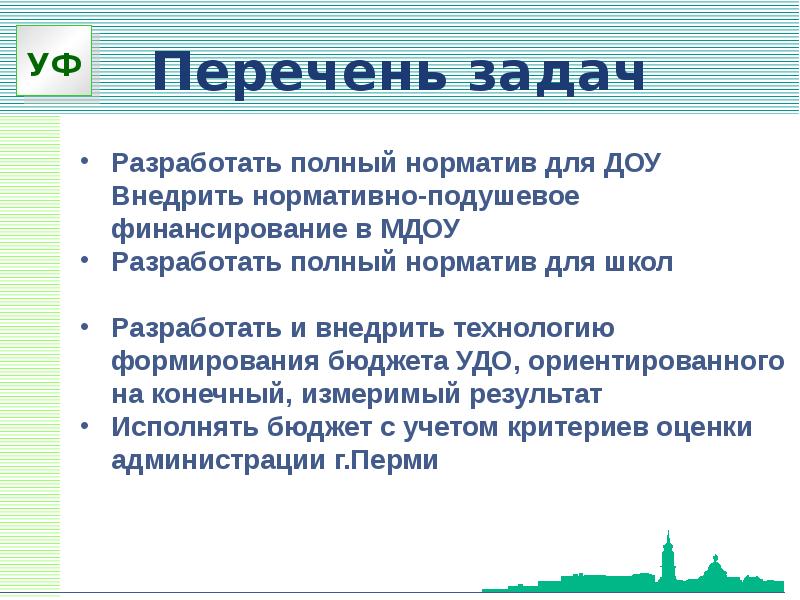 УФ

Перечень задач

• Разработать полный норматив для ДОУ Внедрить нормативно-подушевое финансирование в МДОУ
• Разработать полный норматив для школ

• Разработать и внедрить технологию формирования бюджета УДО, ориентированного на конечный, измеримый результат
• Исполнять бюджет с учетом критериев оценки администрации г.Перми